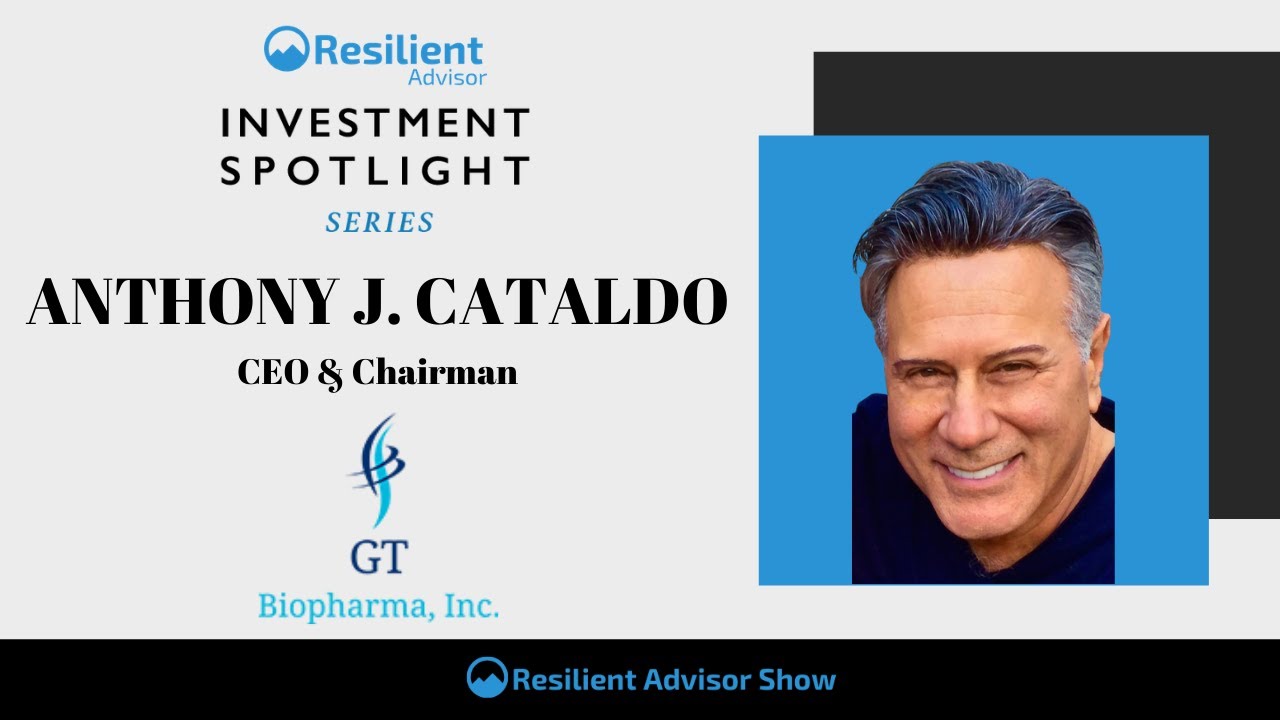 Resilient Advisor

INVESTMENT SPOTLIGHT

SERIES

ANTHONY J. CATALDO

CEO & Chairman

GT
Biopharma, Inc.

Resilient Advisor Show